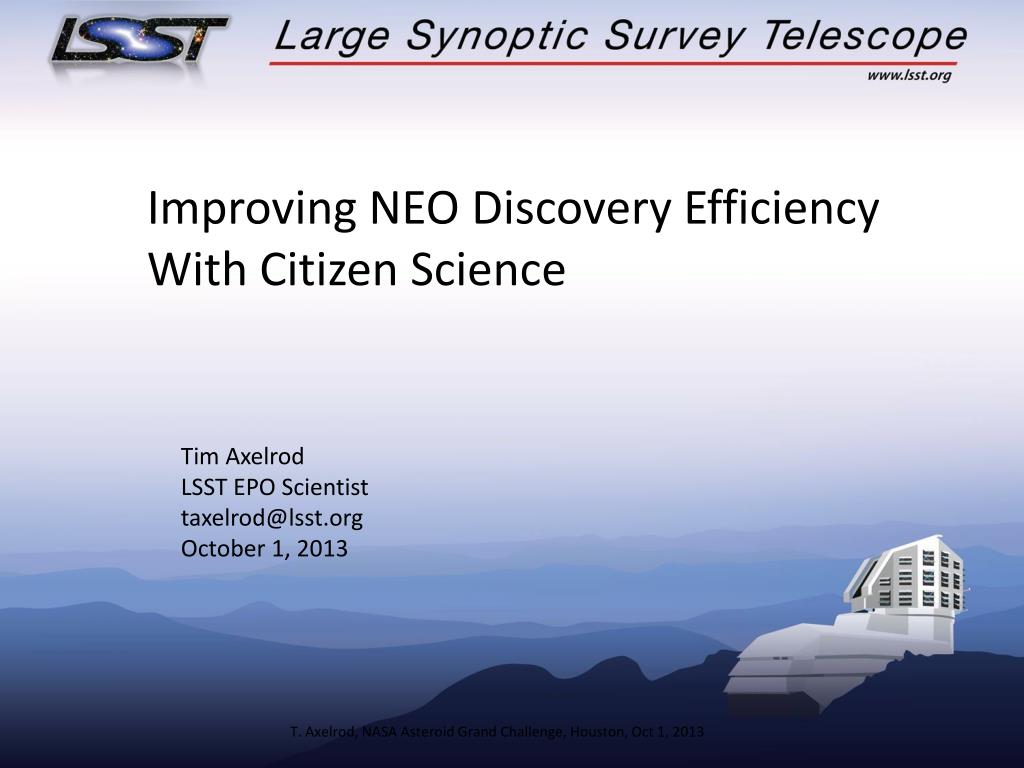 LSST Large Synoptic Survey Telescope
www.lsst.org

Improving NEO Discovery Efficiency With Citizen Science

Tim Axelrod
LSST EPO Scientist
taxelrod@lsst.org
October 1, 2013

T. Axelrod, NASA Asteroid Grand Challenge, Houston, Oct 1, 2013